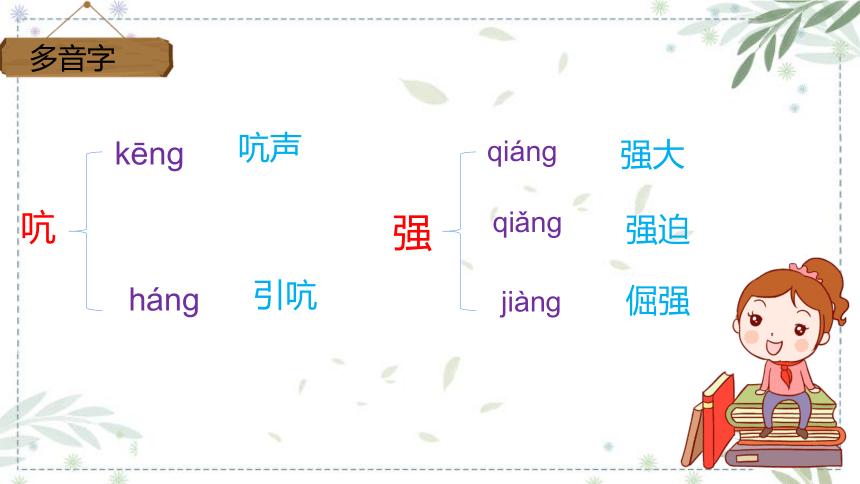 多音字

吭

kēng 吭声

háng 引吭

强

qiáng 强大

qiǎng 强迫

jiàng 倔强